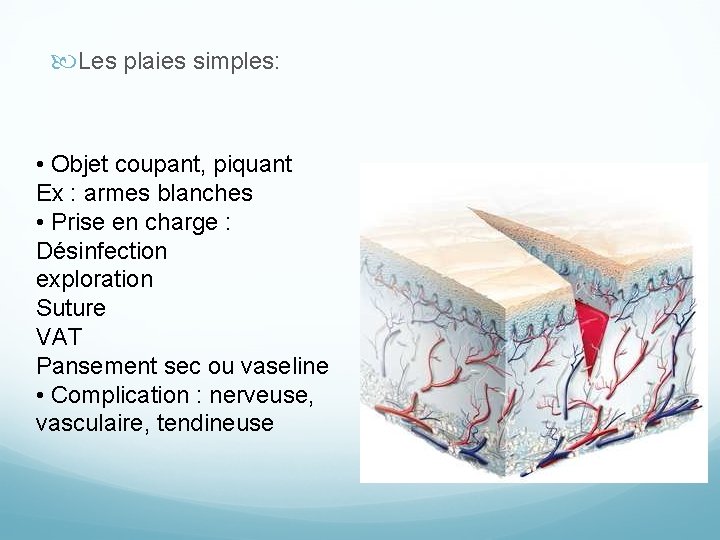 Les plaies simples:

• Objet coupant, piquant
Ex : armes blanches
• Prise en charge :
Désinfection
exploration
Suture
VAT
Pansement sec ou vaseline
• Complication : nerveuse, vasculaire, tendineuse